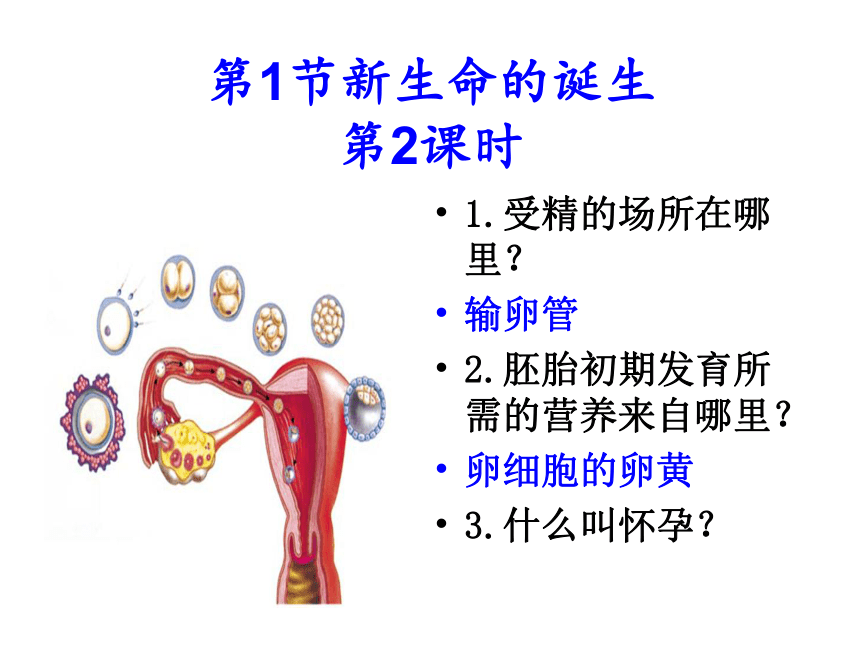 第1节新生命的诞生
第2课时

• 1.受精的场所在哪里？
• 输卵管
• 2.胚胎初期发育所需的营养来自哪里？
• 卵细胞的卵黄
• 3.什么叫怀孕？